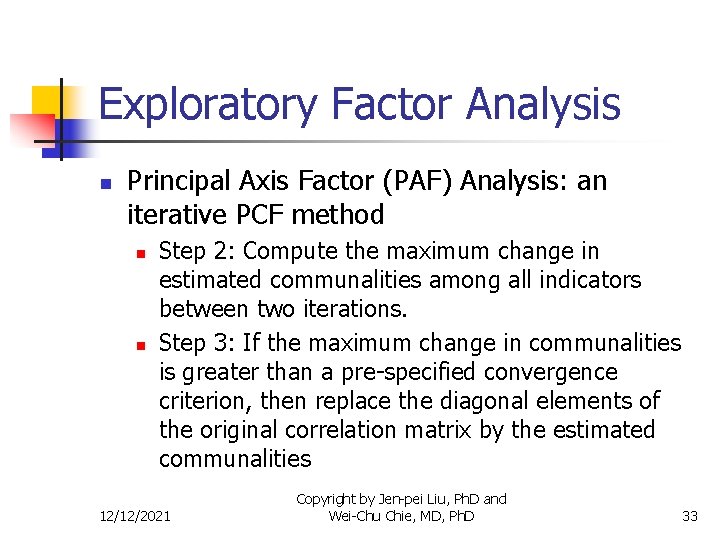 Exploratory Factor Analysis

• Principal Axis Factor (PAF) Analysis: an iterative PCF method
  • Step 2: Compute the maximum change in estimated communalities among all indicators between two iterations.
  • Step 3: If the maximum change in communalities is greater than a pre-specified convergence criterion, then replace the diagonal elements of the original correlation matrix by the estimated communalities

12/12/2021

Copyright by Jen-pei Liu, PhD and Wei-Chu Chie, MD, PhD

33